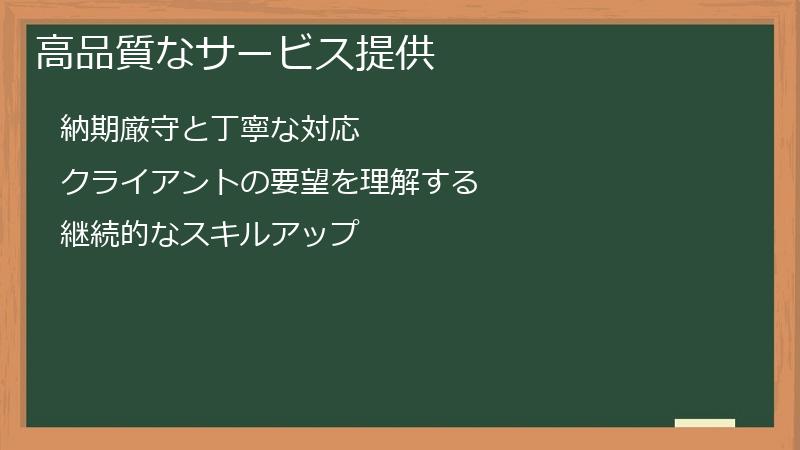 高品質なサービス提供

納期厳守と丁寧な対応

クライアントの要望を理解する

継続的なスキルアップ